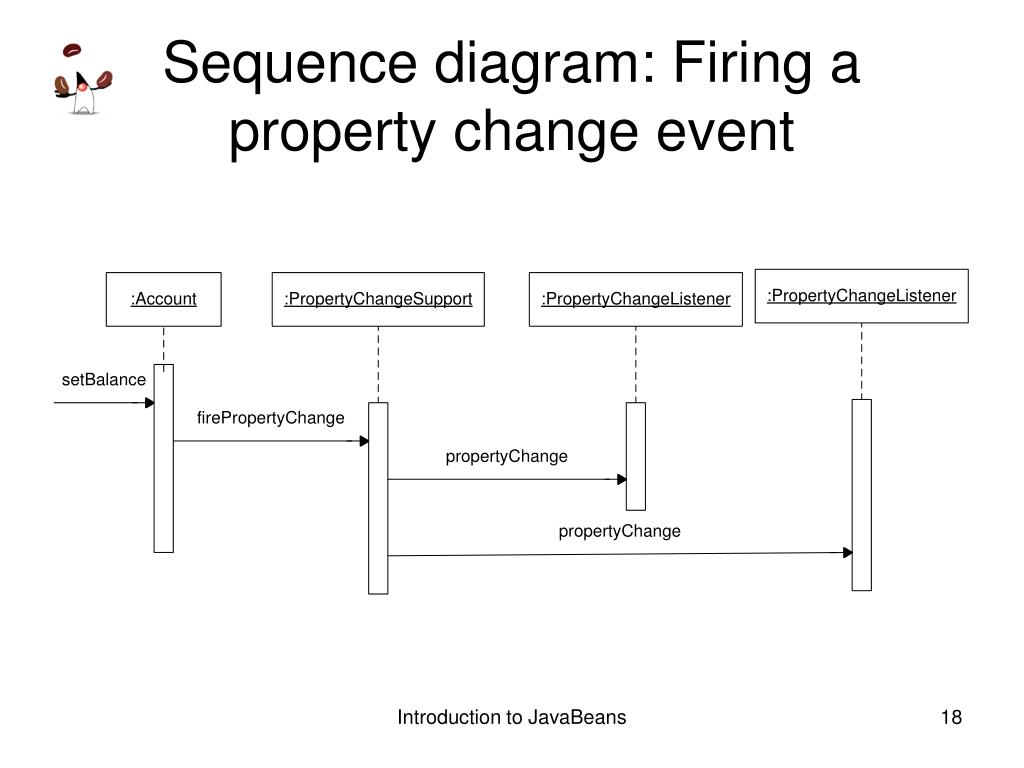 Sequence diagram: Firing a property change event

:Account

:PropertyChangeSupport

:PropertyChangeListener

:PropertyChangeListener

setBalance

firePropertyChange

propertyChange

propertyChange

Introduction to JavaBeans

18